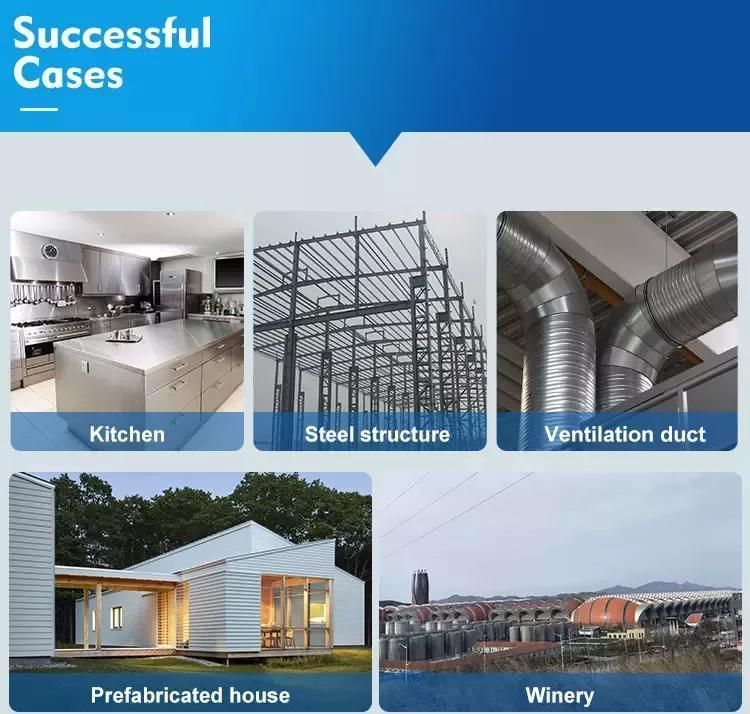 Successful Cases

Kitchen

Steel structure

Ventilation duct

Prefabricated house

Winery